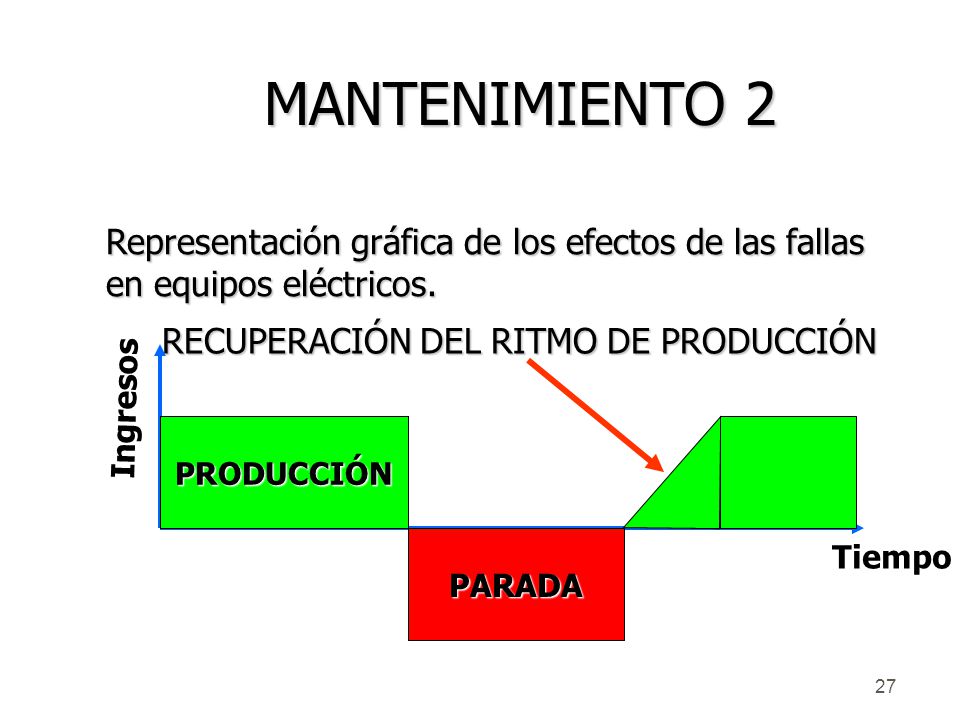 MANTENIMIENTO 2

Representación gráfica de los efectos de las fallas en equipos eléctricos.

RECUPERACIÓN DEL RITMO DE PRODUCCIÓN

Ingresos

PRODUCCIÓN

PARADA

Tiempo

27